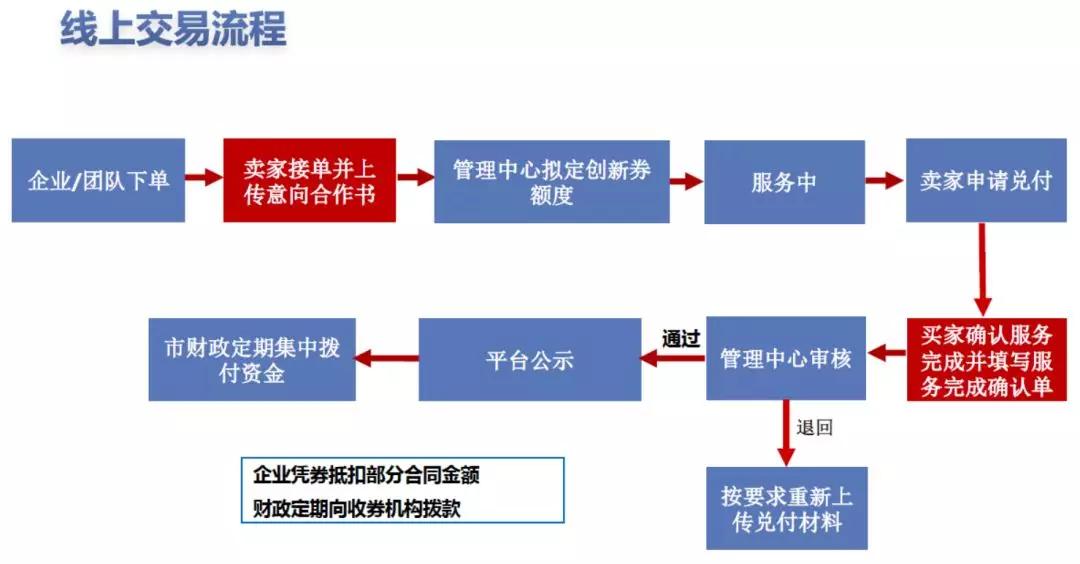 线上交易流程

企业/团队下单

卖家接单并上传意向合作书

管理中心拟定创新券额度

服务中

卖家申请兑付

买家确认服务完成并填写服务完成确认单

管理中心审核

通过

平台公示

市财政定期集中拨付资金

退回

按要求重新上传兑付材料

企业凭券抵扣部分合同金额
财政定期向收券机构拨款